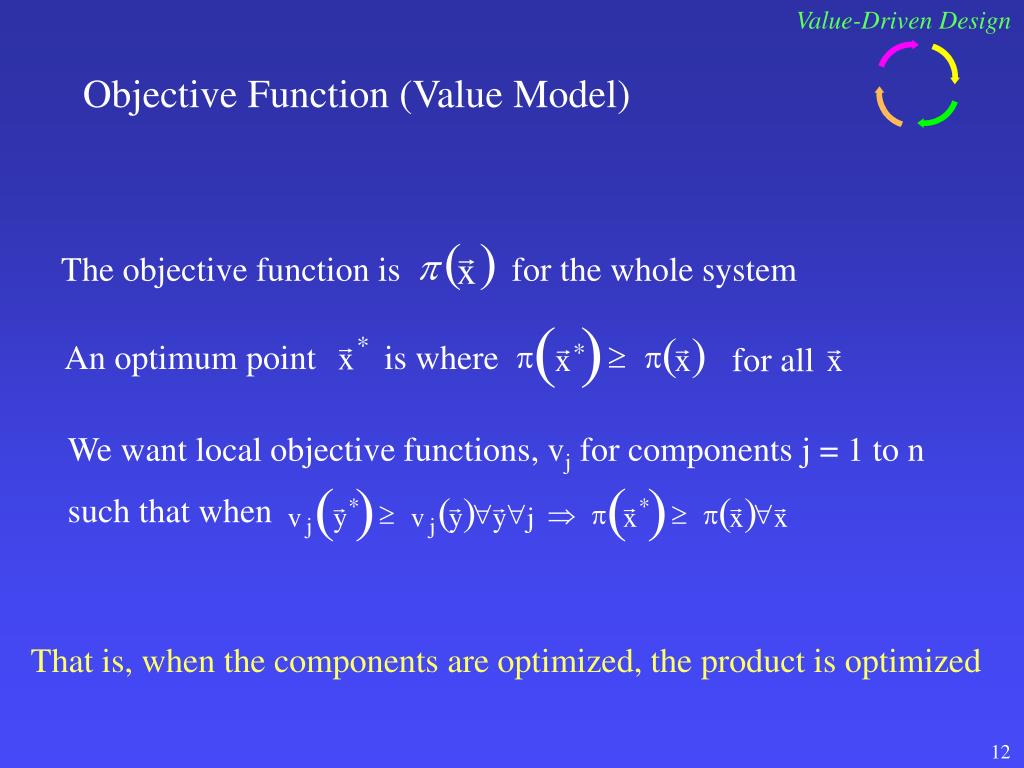 Value-Driven Design

Objective Function (Value Model)

The objective function is $\pi(\vec{x})$ for the whole system

An optimum point $\vec{x}^*$ is where $\pi(\vec{x}^*) \geq \pi(\vec{x})$ for all $\vec{x}$

We want local objective functions, $v_j$ for components j = 1 to n such that when $v_j(\vec{y}^*) \geq v_j(\vec{y}) \forall \vec{y} \forall j \Rightarrow \pi(\vec{x}^*) \geq \pi(\vec{x}) \forall \vec{x}$

That is, when the components are optimized, the product is optimized

12